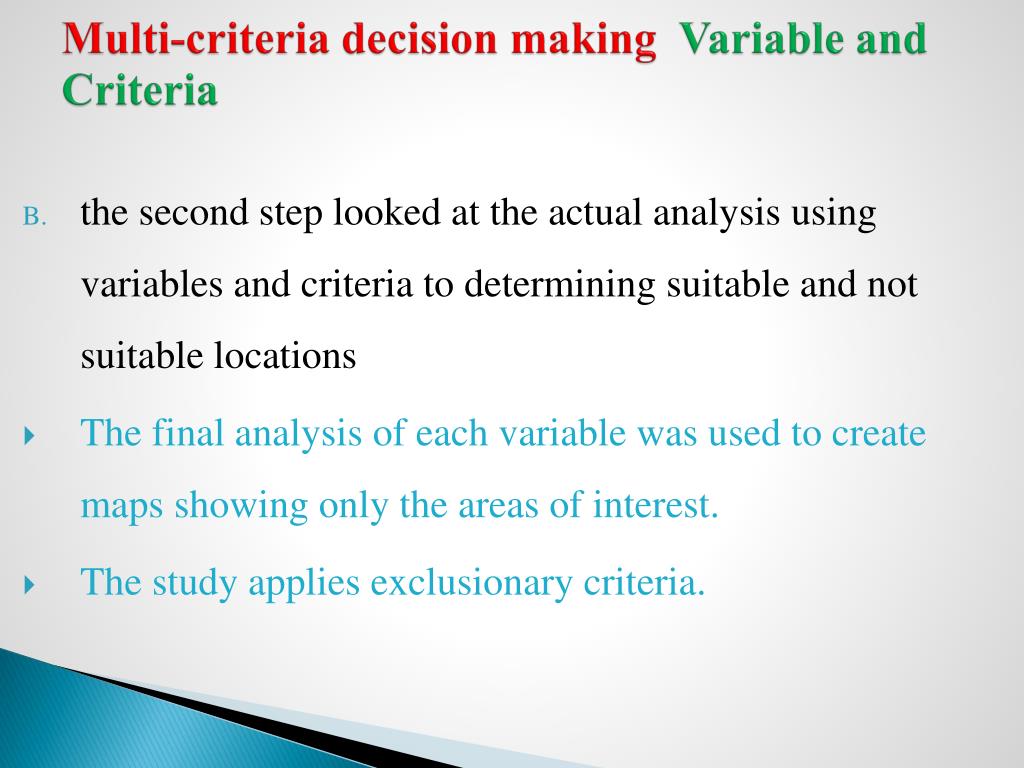 Multi-criteria decision making Variable and Criteria

B. the second step looked at the actual analysis using variables and criteria to determining suitable and not suitable locations

The final analysis of each variable was used to create maps showing only the areas of interest.

The study applies exclusionary criteria.